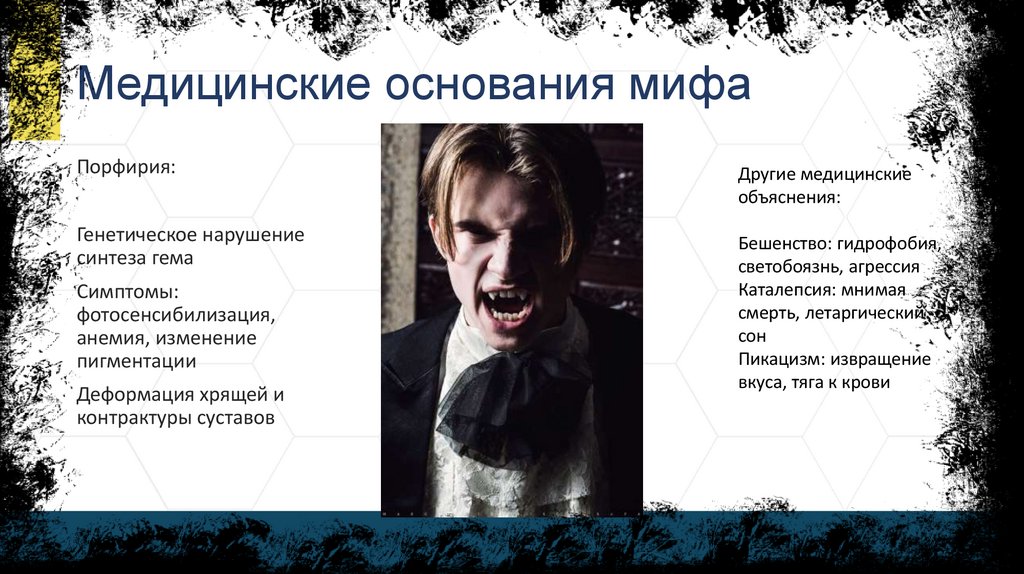 Медицинские основания мифа

Порфирия:

Генетическое нарушение синтеза гема

Симптомы: фотосенсибилизация, анемия, изменение пигментации

Деформация хрящей и контрактуры суставов

Другие медицинские объяснения:

Бешенство: гидрофобия, светобоязнь, агрессия
Каталепсия: мнимая смерть, летаргический сон
Пикацизм: извращение вкуса, тяга к крови